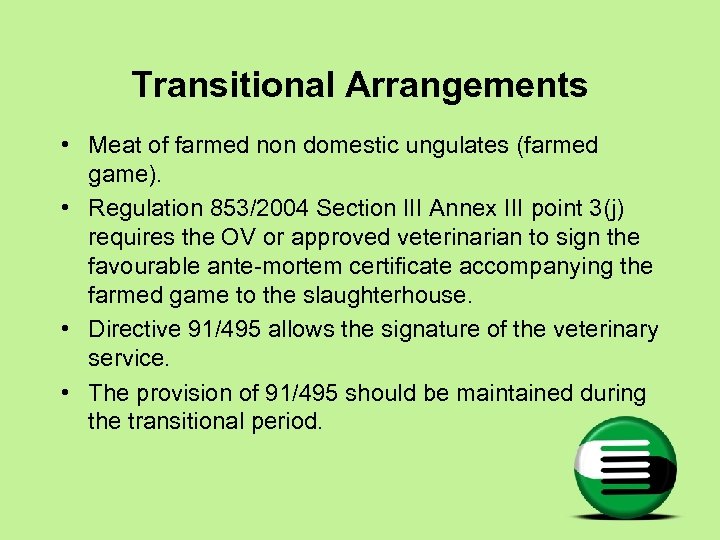 Transitional Arrangements

• Meat of farmed non domestic ungulates (farmed game).

• Regulation 853/2004 Section III Annex III point 3(j) requires the OV or approved veterinarian to sign the favourable ante-mortem certificate accompanying the farmed game to the slaughterhouse.

• Directive 91/495 allows the signature of the veterinary service.

• The provision of 91/495 should be maintained during the transitional period.